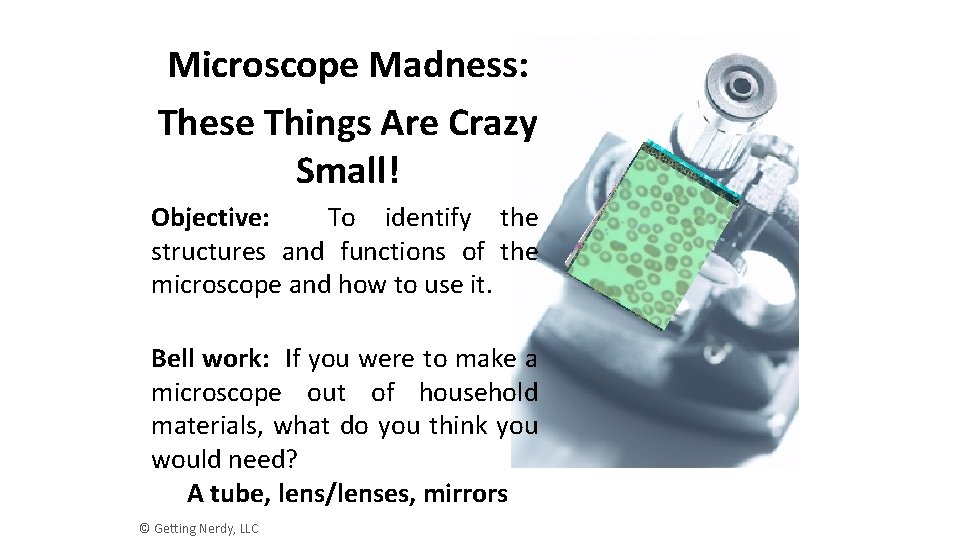 Microscope Madness:
These Things Are Crazy Small!

Objective: To identify the structures and functions of the microscope and how to use it.

Bell work: If you were to make a microscope out of household materials, what do you think you would need?

A tube, lens/lenses, mirrors

© Getting Nerdy, LLC